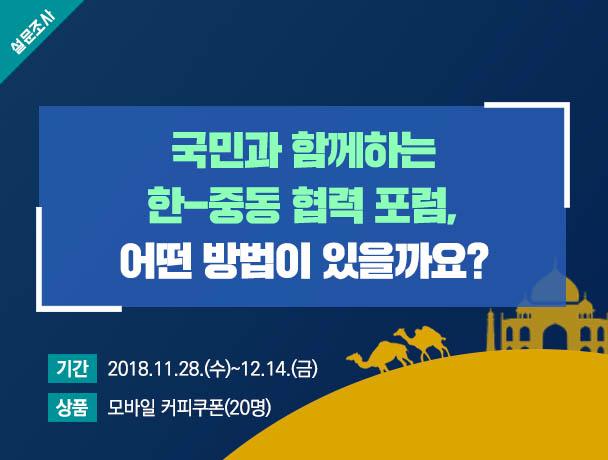 설문조사

국민과 함께하는
한-중동 협력 포럼,
어떤 방법이 있을까요?

기간 2018.11.28.(수)~12.14.(금)

상품 모바일 커피쿠폰(20명)